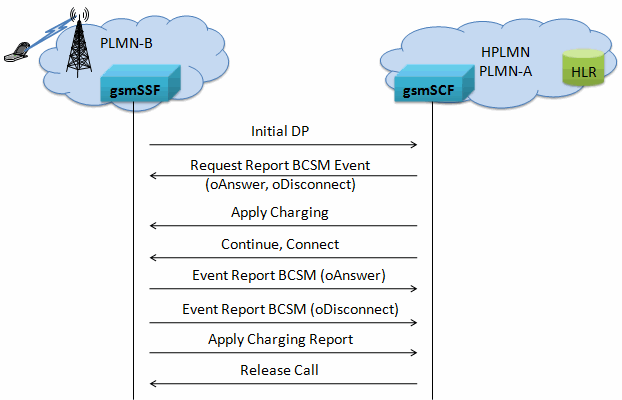 PLMN-B

gsmSSF

HPLMN
PLMN-A

HLR

gsmSCF

Initial DP

Request Report BCSM Event
(oAnswer, oDisconnect)

Apply Charging

Continue, Connect

Event Report BCSM (oAnswer)

Event Report BCSM (oDisconnect)

Apply Charging Report

Release Call